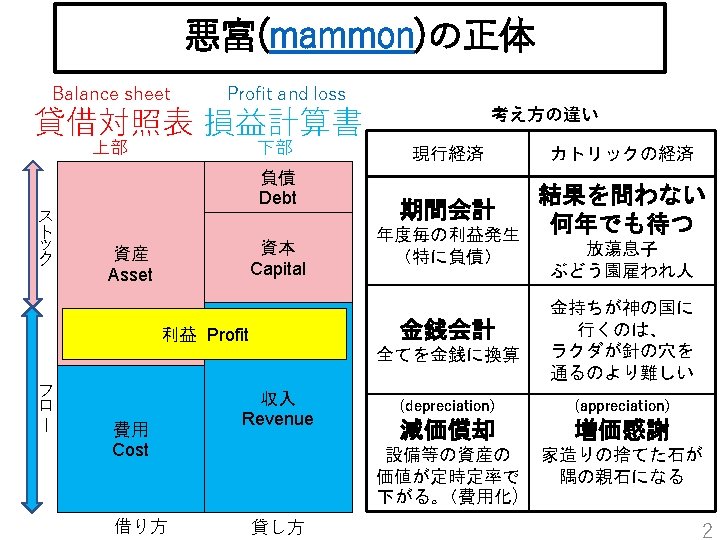 悪富(mammon)の正体

Balance sheet
貸借対照表
上部

Profit and loss
損益計算書
下部

ストック

フロー

資産
Asset

負債
Debt

資本
Capital

利益 Profit

費用
Cost

収入
Revenue

借り方

貸し方

考え方の違い

| 現行経済 | カトリックの経済 |
|---|---|
| 期間会計 年度毎の利益発生 (特に負債) | 結果を問わない 何年でも待つ 放蕩息子 ぶどう園雇われ人 |
| 金銭会計 全てを金銭に換算 | 金持ちが神の国に行くのは、ラクダが針の穴を通るのより難しい |
| (depreciation) 減価償却 設備等の資産の価値が定時定率で下がる。(費用化) | (appreciation) 増価感謝 家造りの捨てた石が隅の親石になる |

2